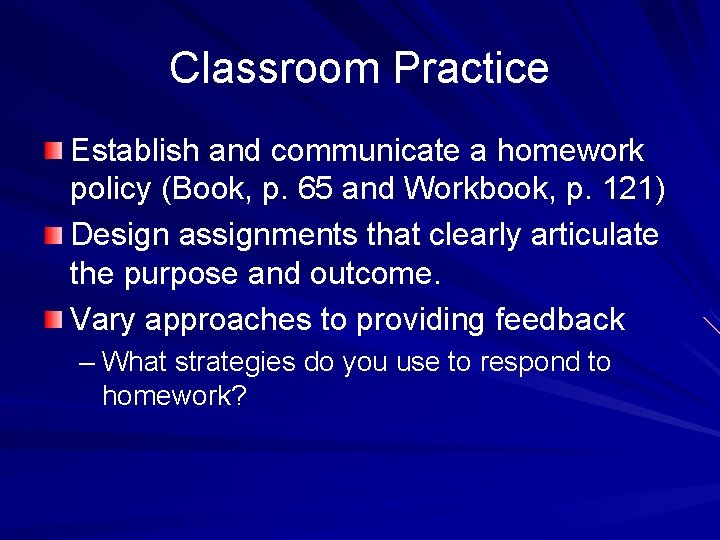 Classroom Practice

Establish and communicate a homework policy (Book, p. 65 and Workbook, p. 121)

Design assignments that clearly articulate the purpose and outcome.

Vary approaches to providing feedback

– What strategies do you use to respond to homework?